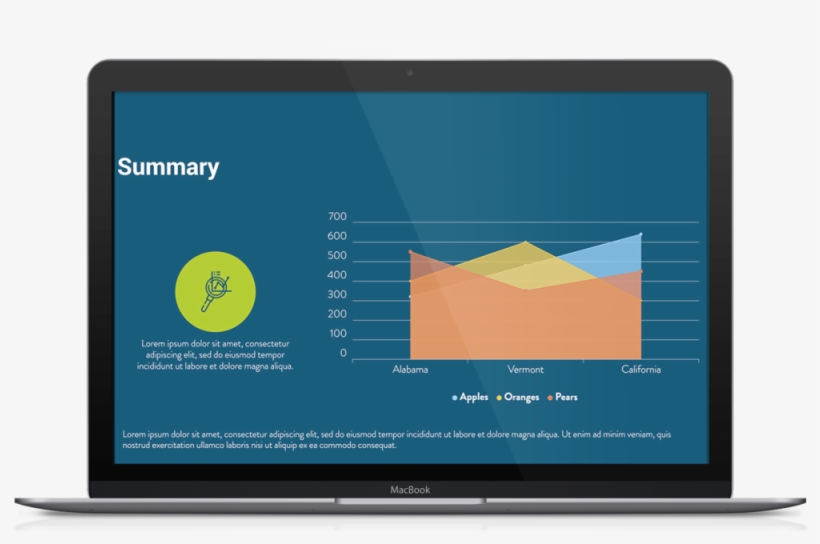 Summary

Lorem ipsum dolor sit amet, consectetur adipiscing elit, sed do eiusmod tempor incididunt ut labore et dolore magna aliqua.

700
600
500
400
300
200
100
0

Alabama
Vermont
California

Apples Oranges Pears

Lorem ipsum dolor sit amet, consectetur adipiscing elit, sed do eiusmod tempor incididunt ut labore et dolore magna aliqua. Ut enim ad minim veniam, quis nostrud exercitation ullamco laboris nisi ut aliquip ex ea commodo consequat.

MacBook